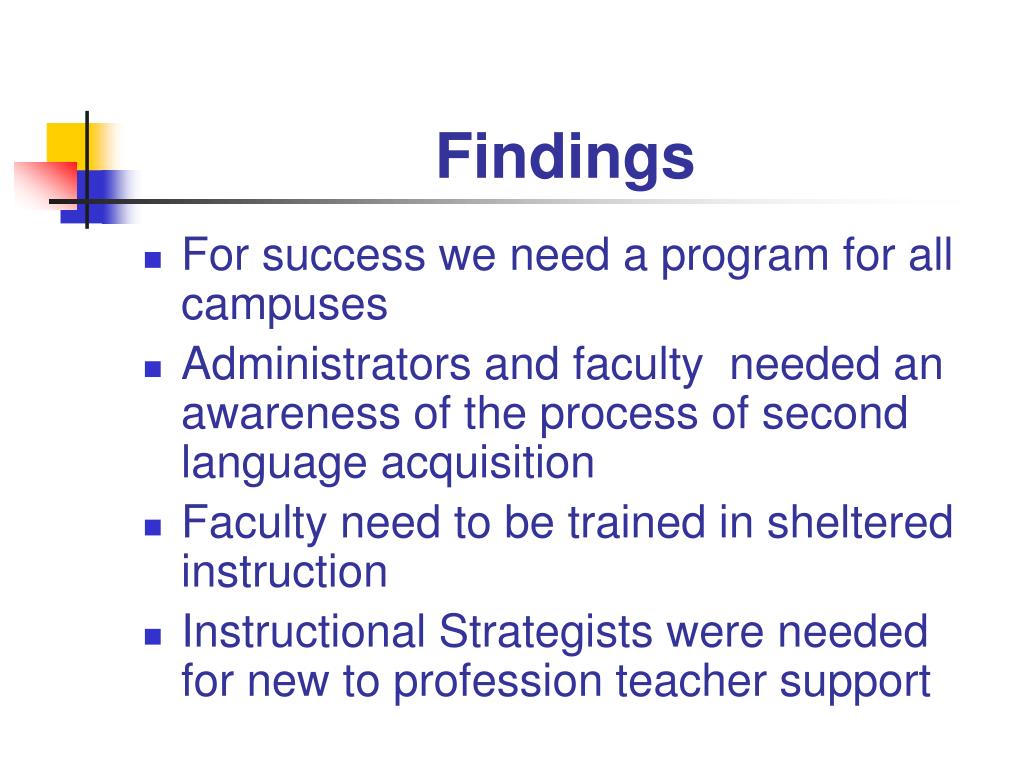 Findings

- For success we need a program for all campuses
- Administrators and faculty  needed an awareness of the process of second language acquisition
- Faculty need to be trained in sheltered instruction
- Instructional Strategists were needed for new to profession teacher support